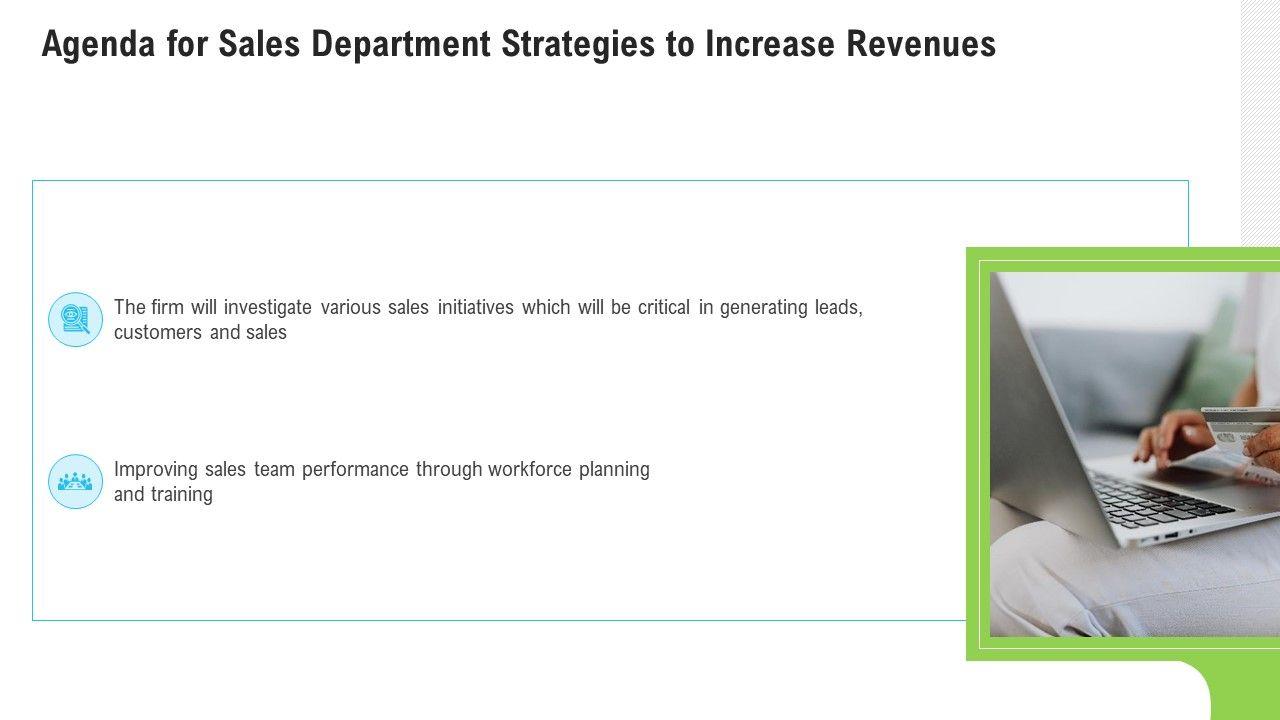 Agenda for Sales Department Strategies to Increase Revenues

The firm will investigate various sales initiatives which will be critical in generating leads, customers and sales

Improving sales team performance through workforce planning and training